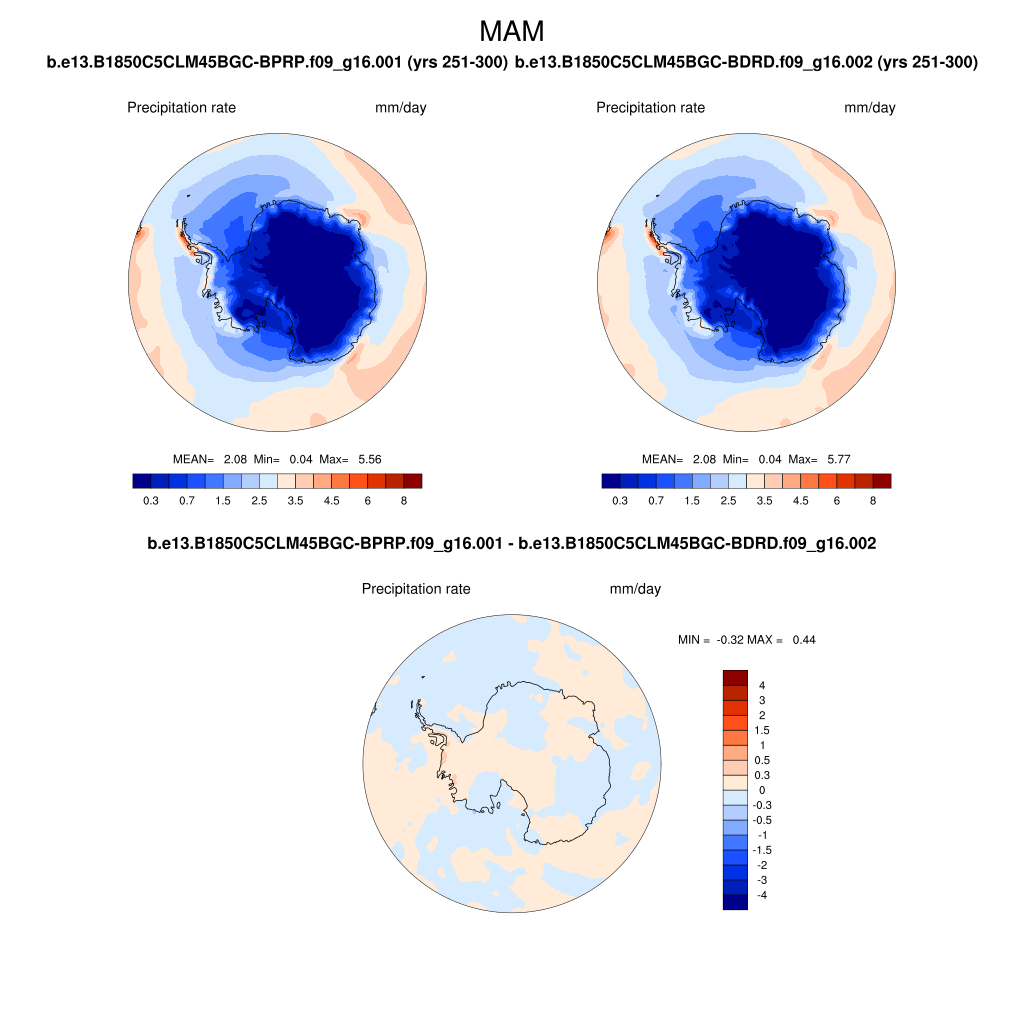 MAM

b.e13.B1850C5CLM45BGC-BPRP.f09_g16.001 (yrs 251-300)

Precipitation rate mm/day

MEAN= 2.08 Min= 0.04 Max= 5.56

0.3 0.7 1.5 2.5 3.5 4.5 6 8

b.e13.B1850C5CLM45BGC-BDRD.f09_g16.002 (yrs 251-300)

Precipitation rate mm/day

MEAN= 2.08 Min= 0.04 Max= 5.77

0.3 0.7 1.5 2.5 3.5 4.5 6 8

b.e13.B1850C5CLM45BGC-BPRP.f09_g16.001 - b.e13.B1850C5CLM45BGC-BDRD.f09_g16.002

Precipitation rate mm/day

MIN = -0.32 MAX = 0.44

4
3
2
1.5
1
0.5
0.3
0
-0.3
-0.5
-1
-1.5
-2
-3
-4